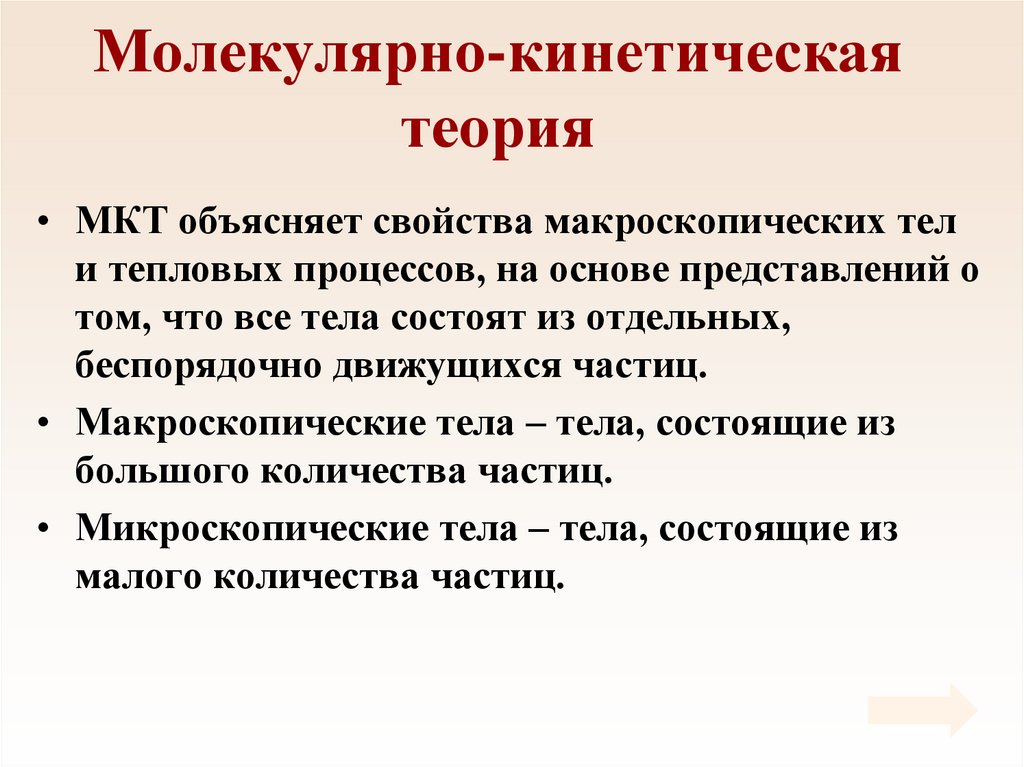 Молекулярно-кинетическая теория

• МКТ объясняет свойства макроскопических тел и тепловых процессов, на основе представлений о том, что все тела состоят из отдельных, беспорядочно движущихся частиц.
• Макроскопические тела – тела, состоящие из большого количества частиц.
• Микроскопические тела – тела, состоящие из малого количества частиц.